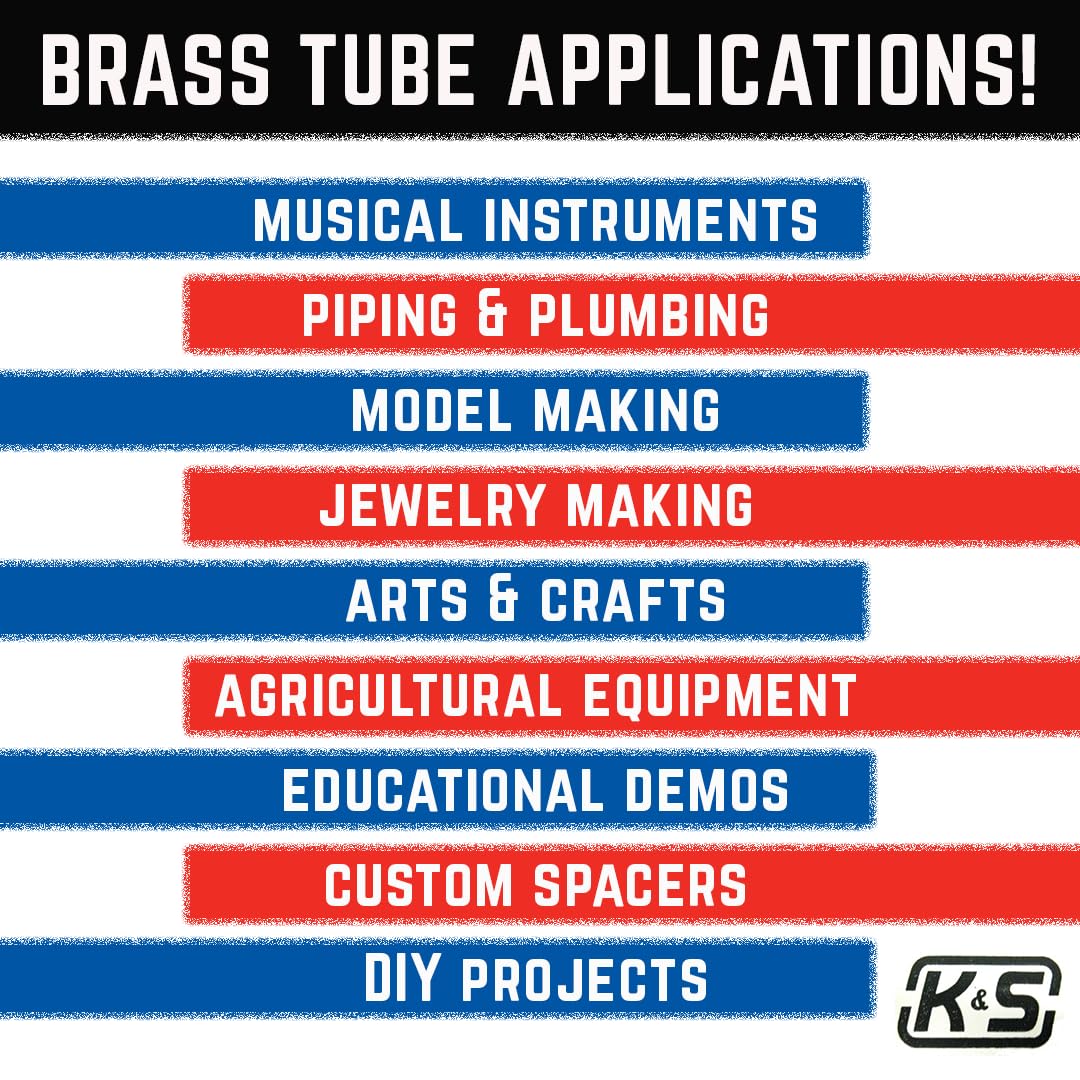 BRASS TUBE APPLICATIONS!

MUSICAL INSTRUMENTS

PIPING & PLUMBING

MODEL MAKING

JEWELRY MAKING

ARTS & CRAFTS

AGRICULTURAL EQUIPMENT

EDUCATIONAL DEMOS

CUSTOM SPACERS

DIY PROJECTS

K&S